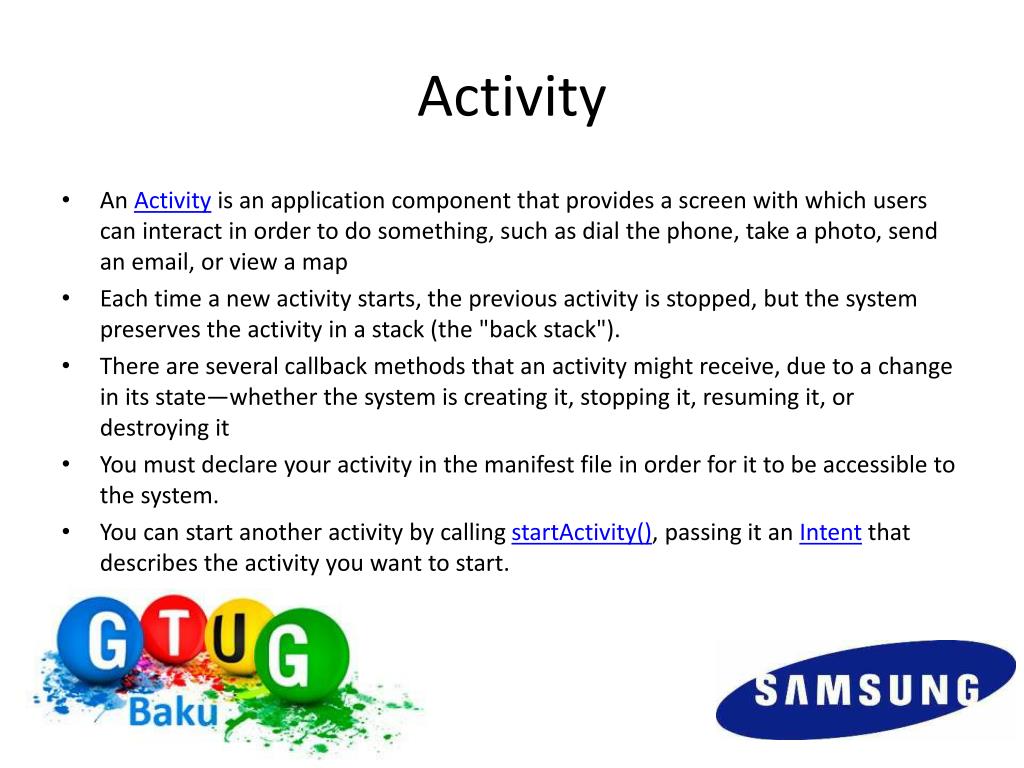 Activity

• An Activity is an application component that provides a screen with which users can interact in order to do something, such as dial the phone, take a photo, send an email, or view a map
• Each time a new activity starts, the previous activity is stopped, but the system preserves the activity in a stack (the "back stack").
• There are several callback methods that an activity might receive, due to a change in its state—whether the system is creating it, stopping it, resuming it, or destroying it
• You must declare your activity in the manifest file in order for it to be accessible to the system.
• You can start another activity by calling startActivity(), passing it an Intent that describes the activity you want to start.

GTUG Baku

SAMSUNG